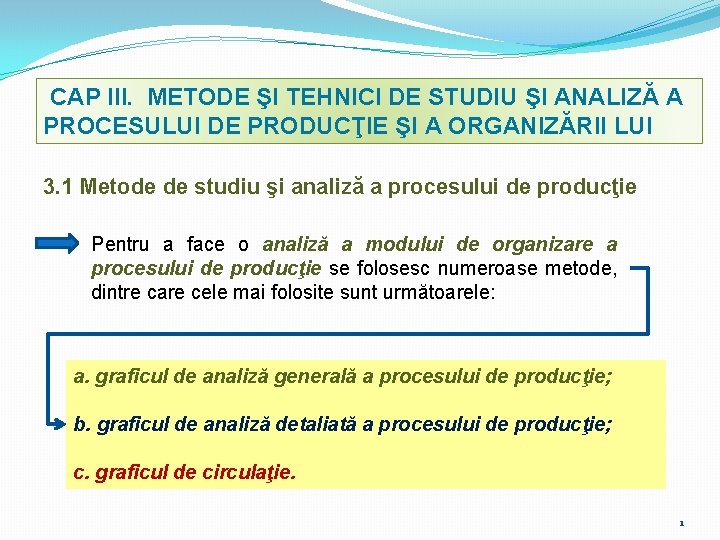 CAP III. METODE ŞI TEHNICI DE STUDIU ŞI ANALIZĂ A PROCESULUI DE PRODUCŢIE ŞI A ORGANIZĂRII LUI

3.1 Metode de studiu şi analiză a procesului de producţie

Pentru a face o analiză a modului de organizare a procesului de producţie se folosesc numeroase metode, dintre care cele mai folosite sunt următoarele:

a. graficul de analiză generală a procesului de producţie;

b. graficul de analiză detaliată a procesului de producţie;

c. graficul de circulaţie.

1